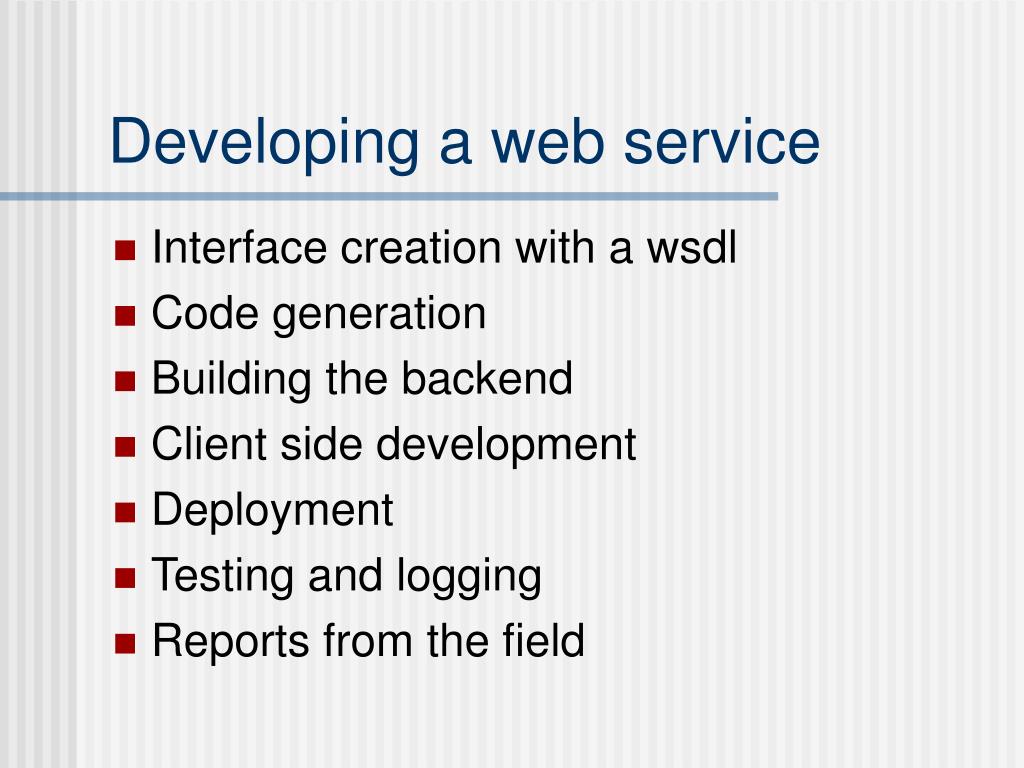 Developing a web service

- Interface creation with a wsdl
- Code generation
- Building the backend
- Client side development
- Deployment
- Testing and logging
- Reports from the field